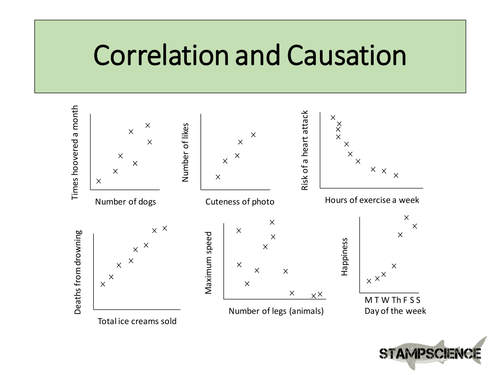 Correlation and Causation

Times hoovered a month

Number of dogs

Number of likes

Cuteness of photo

Risk of a heart attack

Hours of exercise a week

Deaths from drowning

Total ice creams sold

Maximum speed

Number of legs (animals)

Happiness

M T W Th F S S
Day of the week

STAMPSCIENCE